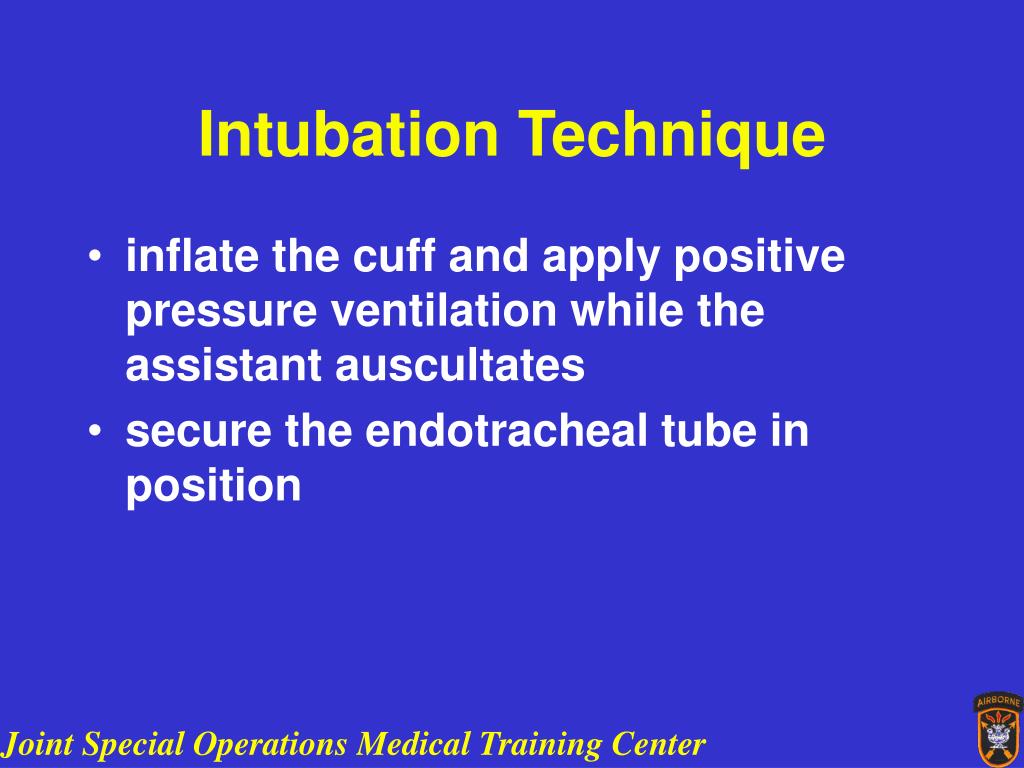 Intubation Technique

• inflate the cuff and apply positive pressure ventilation while the assistant auscultates
• secure the endotracheal tube in position

Joint Special Operations Medical Training Center

AIRBORNE